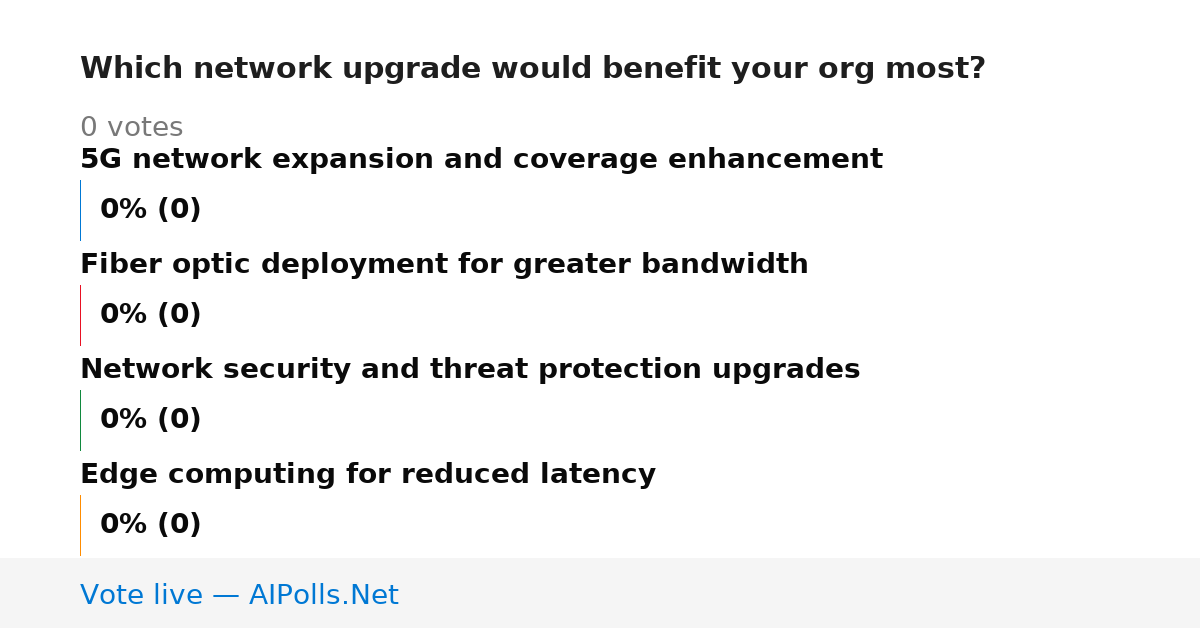 Which network upgrade would benefit your org most?

0 votes

5G network expansion and coverage enhancement

0% (0)

Fiber optic deployment for greater bandwidth

0% (0)

Network security and threat protection upgrades

0% (0)

Edge computing for reduced latency

0% (0)

Vote live — AIPolls.Net